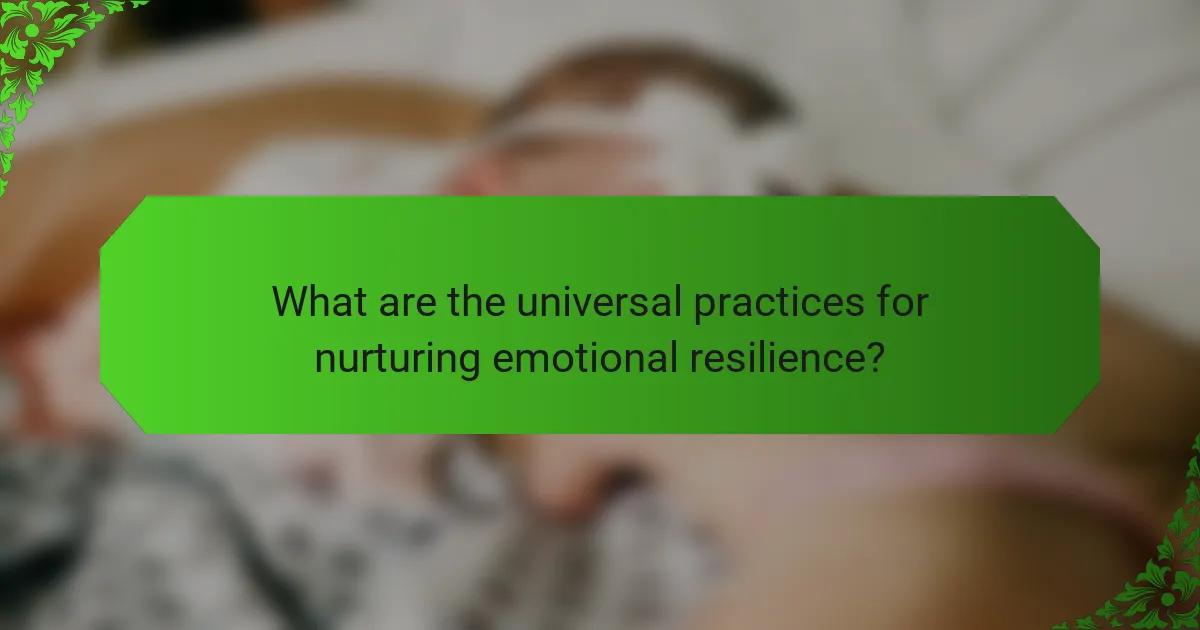 What are the universal practices for nurturing emotional resilience?